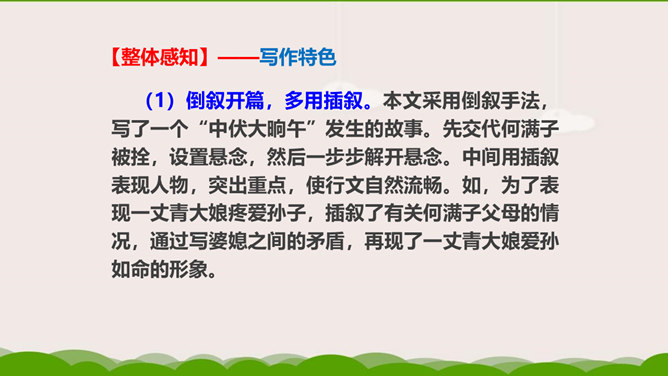 【整体感知】——写作特色

（1）倒叙开篇，多用插叙。本文采用倒叙手法，写了一个“中伏大晌午”发生的故事。先交代何满子被拴，设置悬念，然后一步步解开悬念。中间用插叙表现人物，突出重点，使行文自然流畅。如，为了表现一丈青大娘疼爱孙子，插叙了有关何满子父母的情况，通过写婆媳之间的矛盾，再现了一丈青大娘爱孙如命的形象。